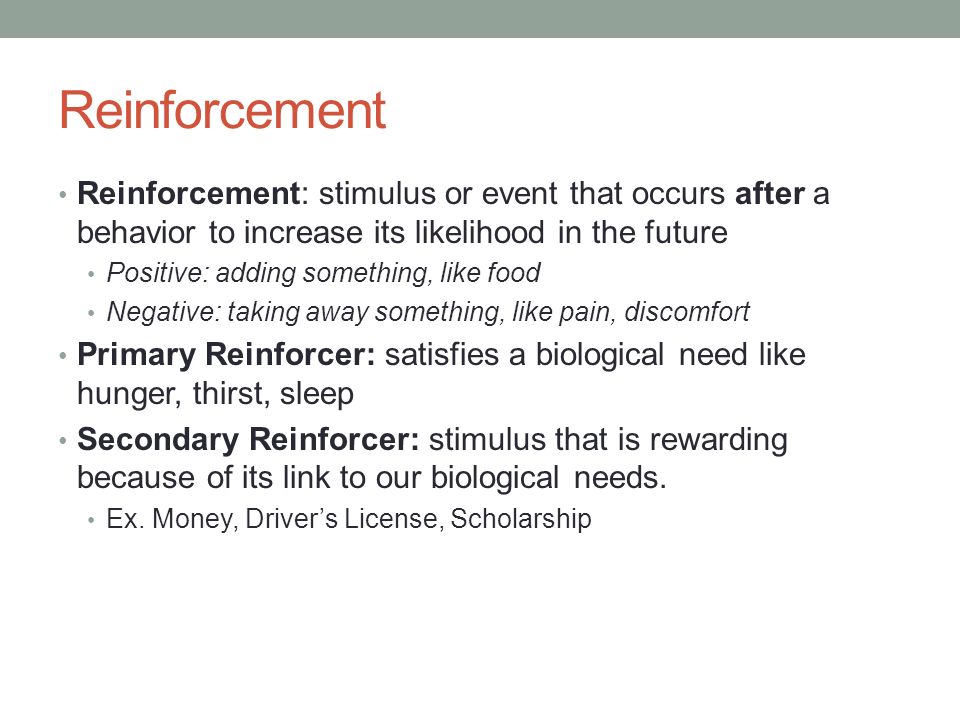 Reinforcement

• Reinforcement: stimulus or event that occurs after a behavior to increase its likelihood in the future
  • Positive: adding something, like food
  • Negative: taking away something, like pain, discomfort
• Primary Reinforcer: satisfies a biological need like hunger, thirst, sleep
• Secondary Reinforcer: stimulus that is rewarding because of its link to our biological needs.
  • Ex. Money, Driver's License, Scholarship